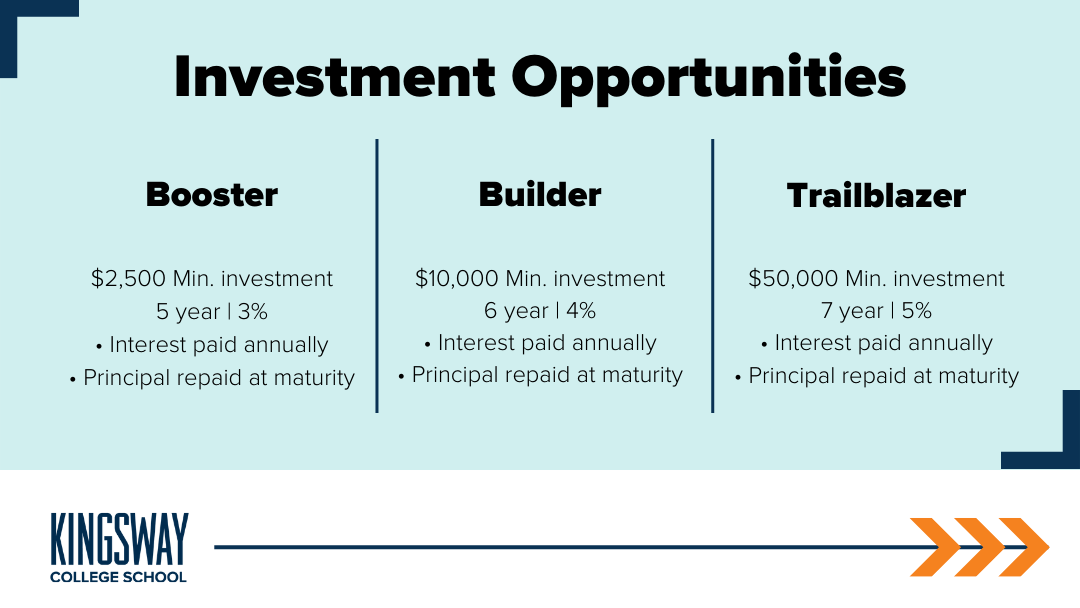 Investment Opportunities

Booster

\$2,500 Min. investment
5 year | 3%
• Interest paid annually
• Principal repaid at maturity

Builder

\$10,000 Min. investment
6 year | 4%
• Interest paid annually
• Principal repaid at maturity

Trailblazer

\$50,000 Min. investment
7 year | 5%
• Interest paid annually
• Principal repaid at maturity

KINGSWAY
COLLEGE SCHOOL